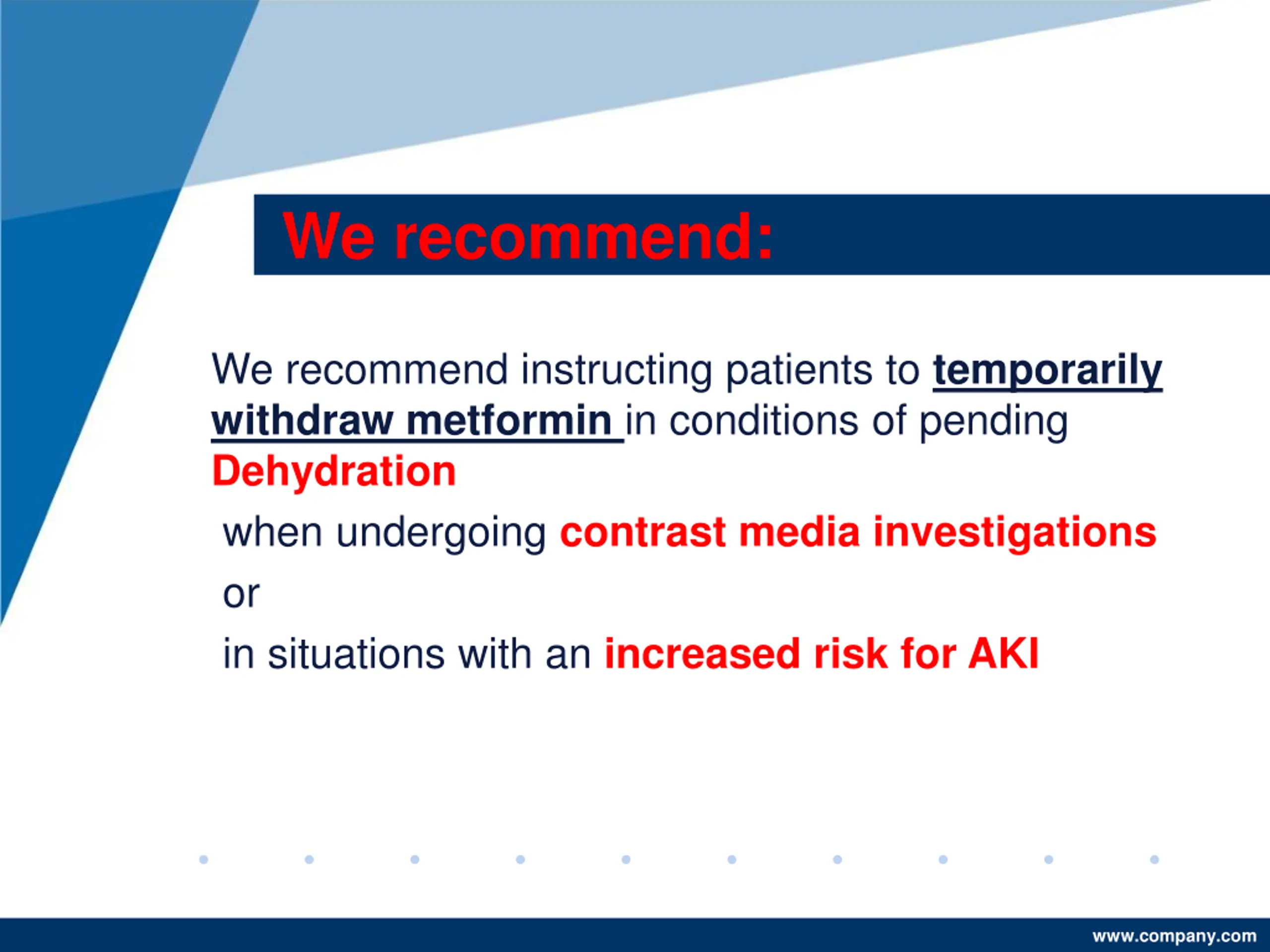 We recommend:

We recommend instructing patients to temporarily withdraw metformin in conditions of pending Dehydration

when undergoing contrast media investigations

or

in situations with an increased risk for AKI

www.company.com